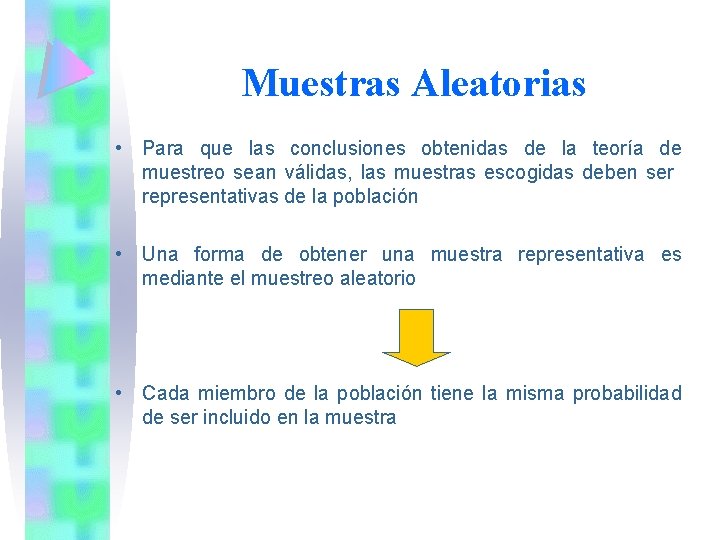 Muestras Aleatorias

• Para que las conclusiones obtenidas de la teoría de muestreo sean válidas, las muestras escogidas deben ser representativas de la población

• Una forma de obtener una muestra representativa es mediante el muestreo aleatorio

• Cada miembro de la población tiene la misma probabilidad de ser incluido en la muestra